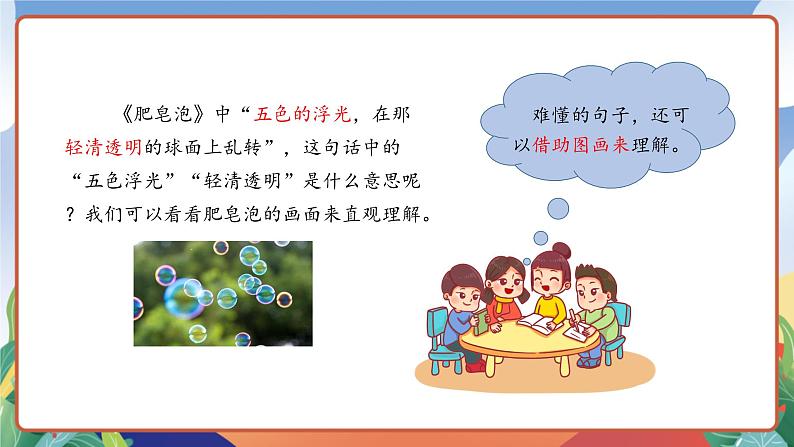 《肥皂泡》中“五色的浮光，在那轻清透明的球面上乱转”，这句话中的“五色浮光”“轻清透明”是什么意思呢？我们可以看看肥皂泡的画面来直观理解。

难懂的句子，还可以借助图画来理解。